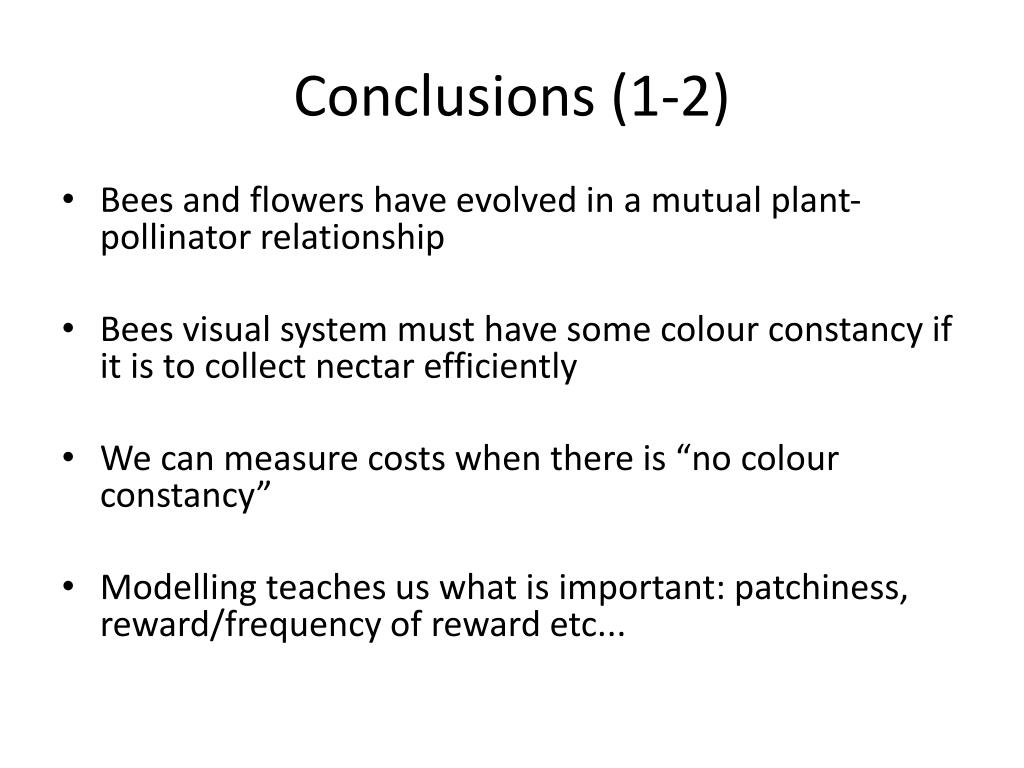 Conclusions (1-2)

• Bees and flowers have evolved in a mutual plant-pollinator relationship

• Bees visual system must have some colour constancy if it is to collect nectar efficiently

• We can measure costs when there is “no colour constancy”

• Modelling teaches us what is important: patchiness, reward/frequency of reward etc...